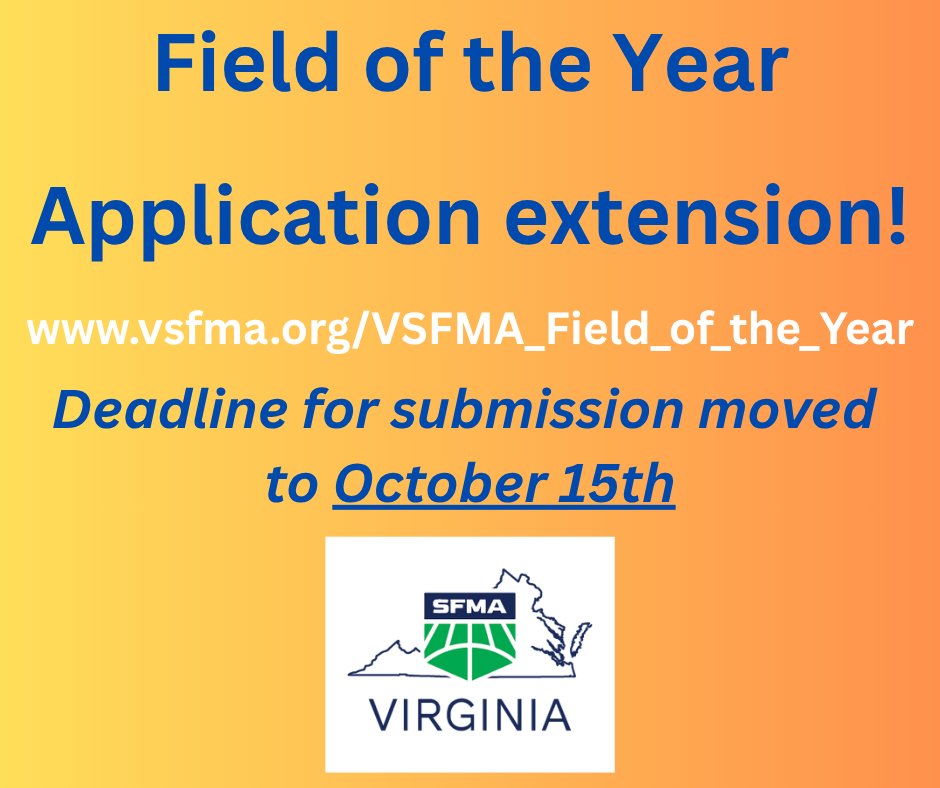 Field of the Year

Application extension!

www.vsfma.org/VSFMA_Field_of_the_Year

Deadline for submission moved to October 15th

SFMA

VIRGINIA